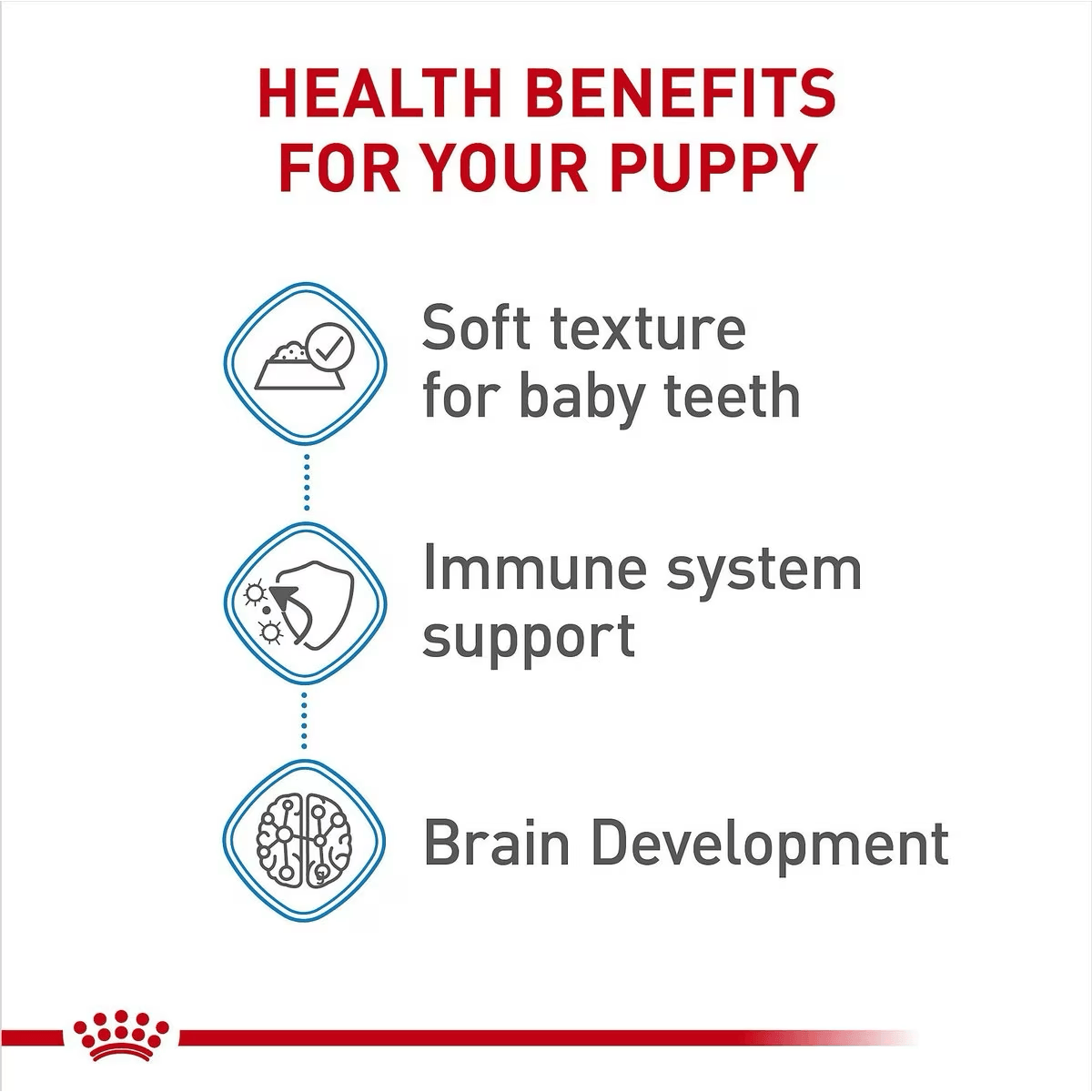 HEALTH BENEFITS FOR YOUR PUPPY

Soft texture for baby teeth

Immune system support

Brain Development